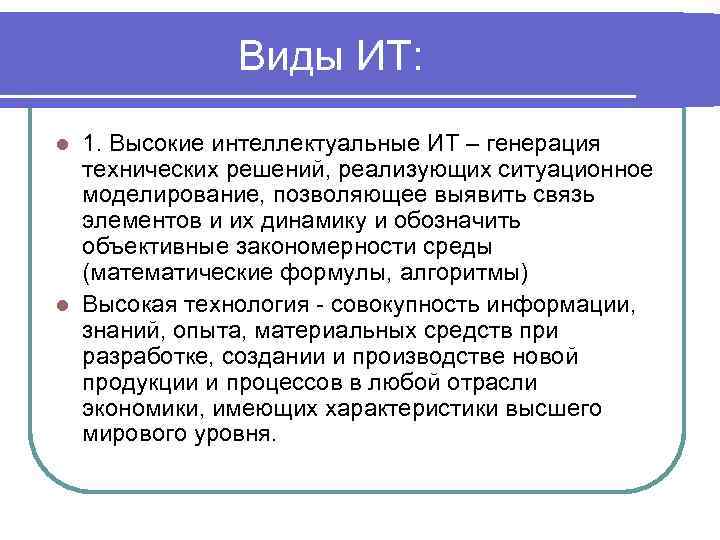 Виды ИТ:

1. Высокие интеллектуальные ИТ – генерация технических решений, реализующих ситуационное моделирование, позволяющее выявить связь элементов и их динамику и обозначить объективные закономерности среды (математические формулы, алгоритмы)

Высокая технология - совокупность информации, знаний, опыта, материальных средств при разработке, создании и производстве новой продукции и процессов в любой отрасли экономики, имеющих характеристики высшего мирового уровня.